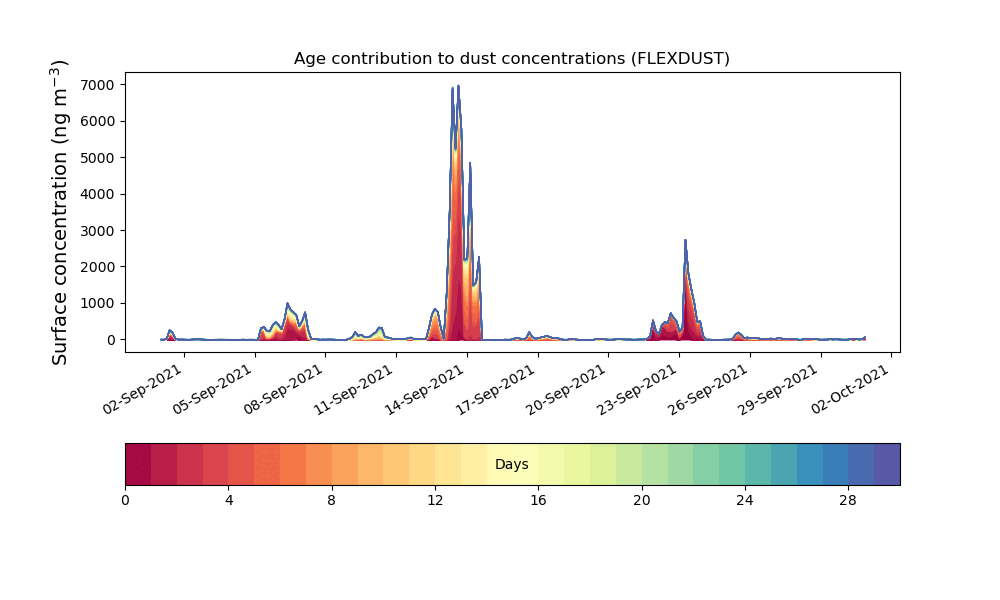 Age contribution to dust concentrations (FLEXDUST)

Surface concentration (ng m$^{-3}$)

7000
6000
5000
4000
3000
2000
1000
0

02-Sep-2021
05-Sep-2021
08-Sep-2021
11-Sep-2021
14-Sep-2021
17-Sep-2021
20-Sep-2021
23-Sep-2021
26-Sep-2021
29-Sep-2021
02-Oct-2021

Days

0
4
8
12
16
20
24
28